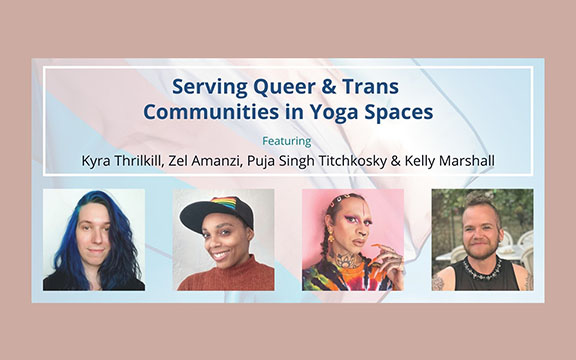 Serving Queer & Trans Communities in Yoga Spaces

Featuring

Kyra Thrilkill, Zel Amanzi, Puja Singh Titchkosky & Kelly Marshall